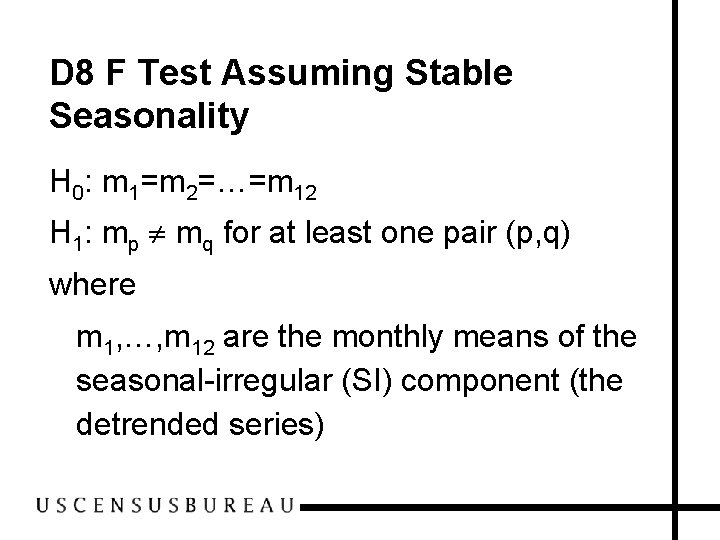 D8 F Test Assuming Stable Seasonality

$H_0$: $m_1=m_2=\ldots=m_{12}$

$H_1$: $m_p \neq m_q$ for at least one pair (p,q)

where

$m_1,\ldots,m_{12}$ are the monthly means of the seasonal-irregular (SI) component (the detrended series)

USCENSUSBUREAU